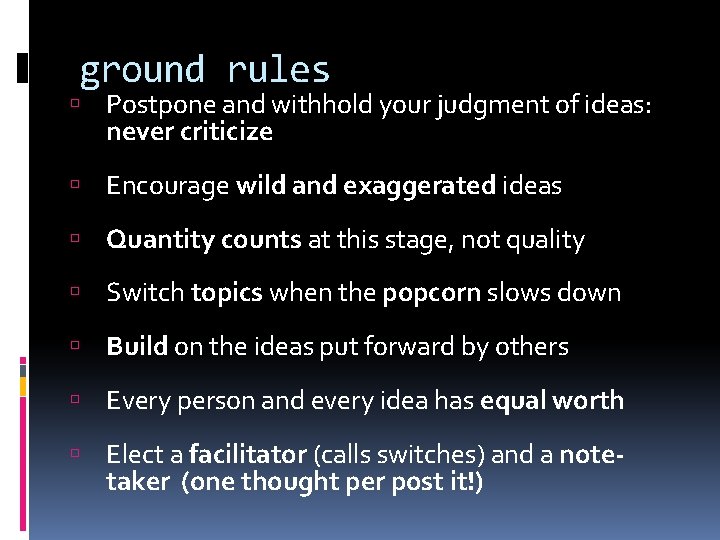 ground rules

Postpone and withhold your judgment of ideas: never criticize

Encourage wild and exaggerated ideas

Quantity counts at this stage, not quality

Switch topics when the popcorn slows down

Build on the ideas put forward by others

Every person and every idea has equal worth

Elect a facilitator (calls switches) and a note-taker (one thought per post it!)